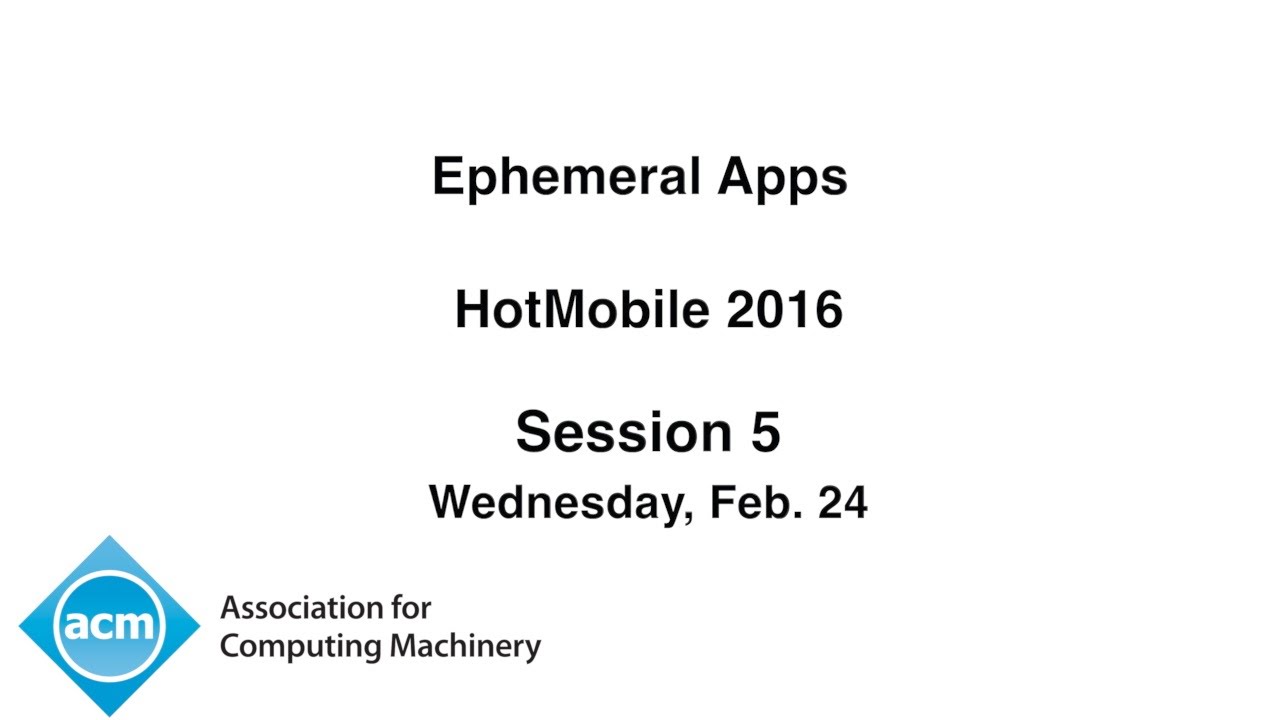 Ephemeral Apps

HotMobile 2016

Session 5

Wednesday, Feb. 24

acm

Association for Computing Machinery